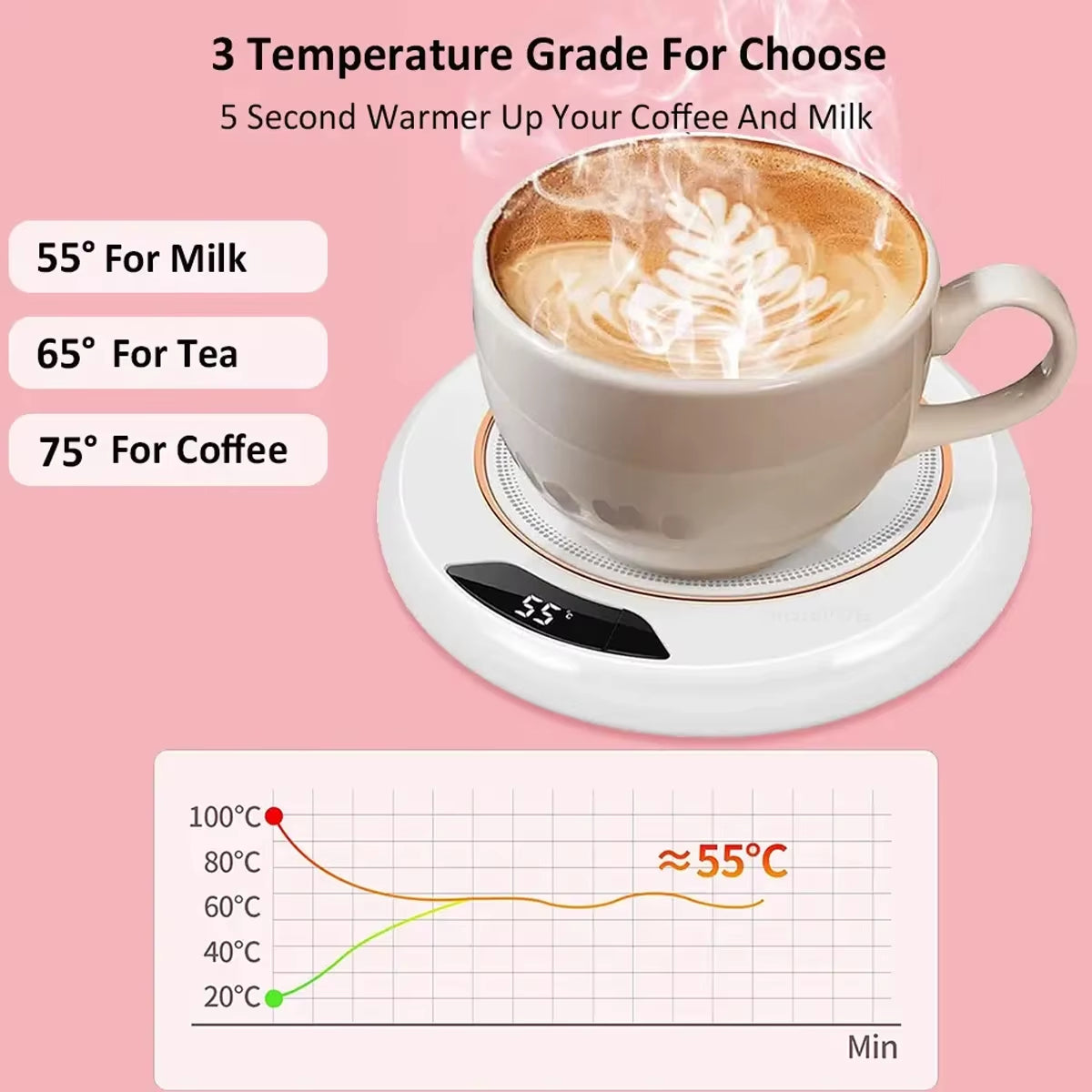 3 Temperature Grade For Choose

5 Second Warmer Up Your Coffee And Milk

55° For Milk

65° For Tea

75° For Coffee

55°C

100°C
80°C
60°C
40°C
20°C

≈55°C

Min